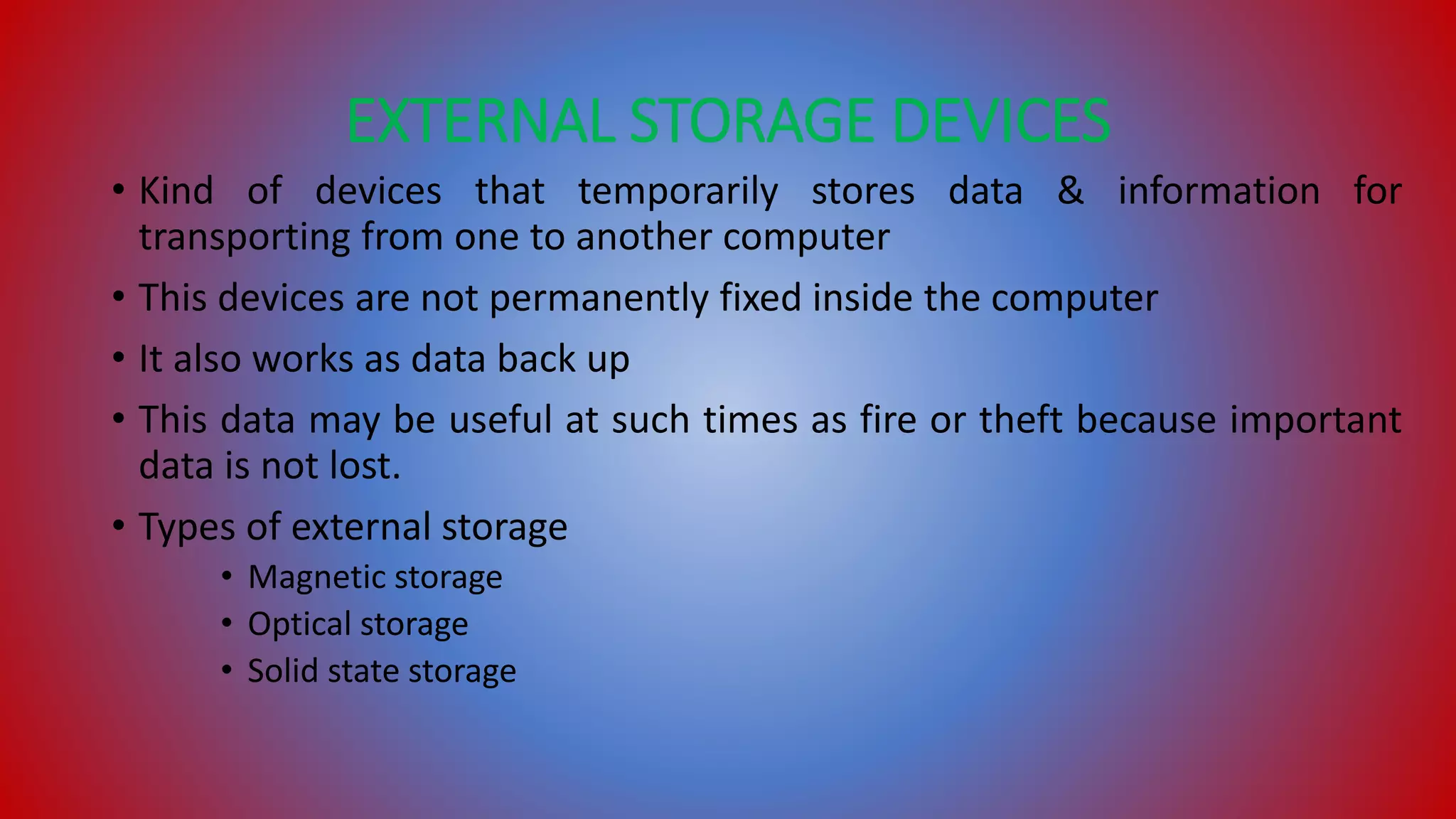 EXTERNAL STORAGE DEVICES

• Kind of devices that temporarily stores data & information for transporting from one to another computer

• This devices are not permanently fixed inside the computer

• It also works as data back up

• This data may be useful at such times as fire or theft because important data is not lost.

• Types of external storage
  • Magnetic storage
  • Optical storage
  • Solid state storage